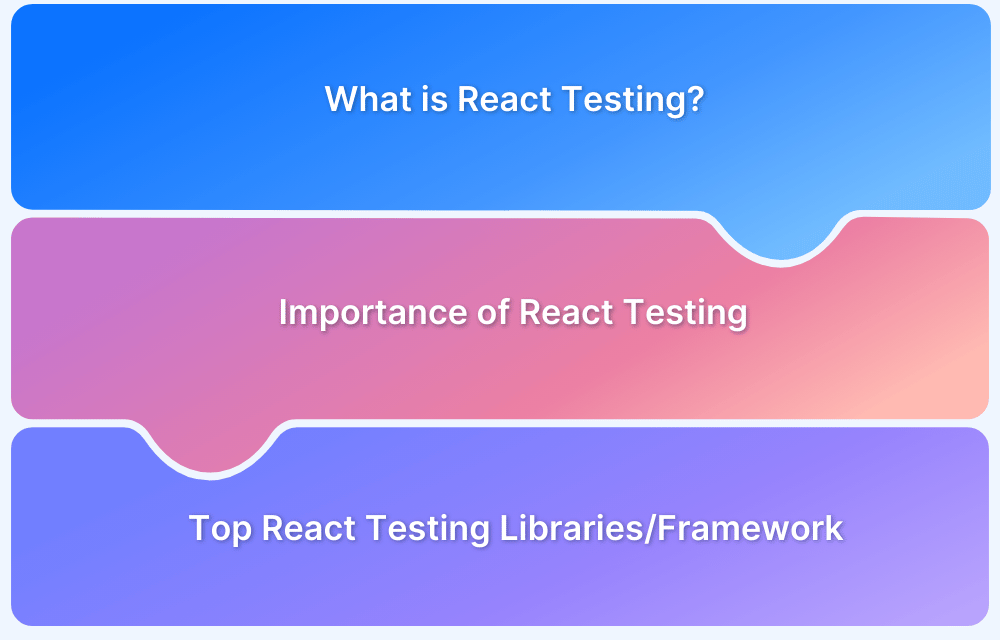 What is React Testing?

Importance of React Testing

Top React Testing Libraries/Framework